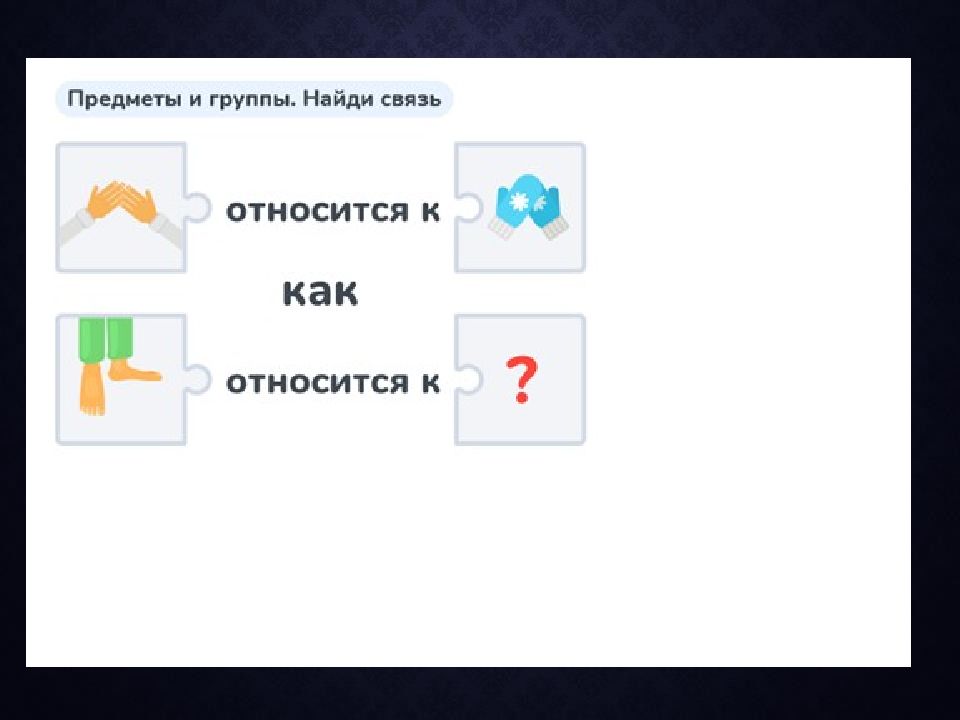 Предметы и группы. Найди связь

относится к

как

относится к

?